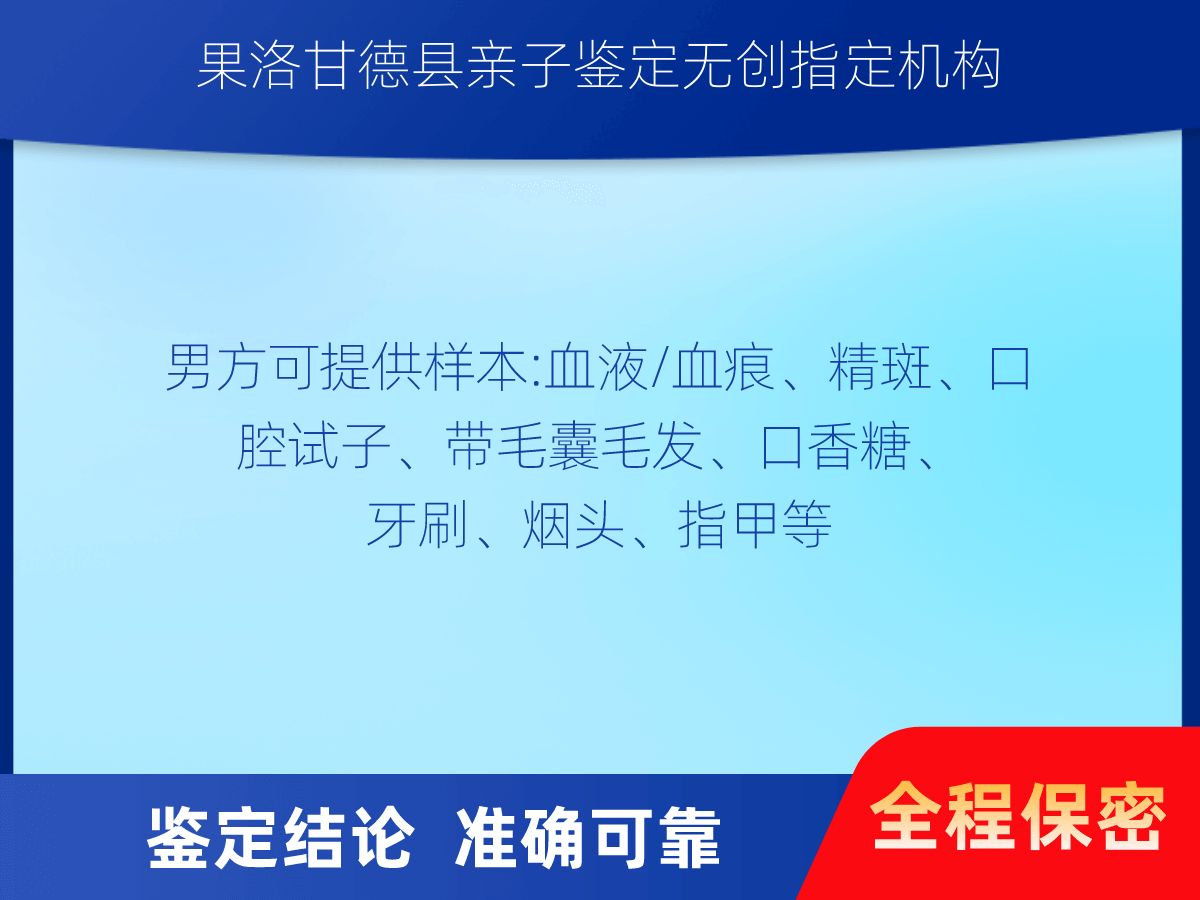 果洛甘德县亲子鉴定无创指定机构

男方可提供样本:血液/血痕、精斑、口腔试子、带毛囊毛发、口香糖、牙刷、烟头、指甲等

鉴定结论 准确可靠

全程保密